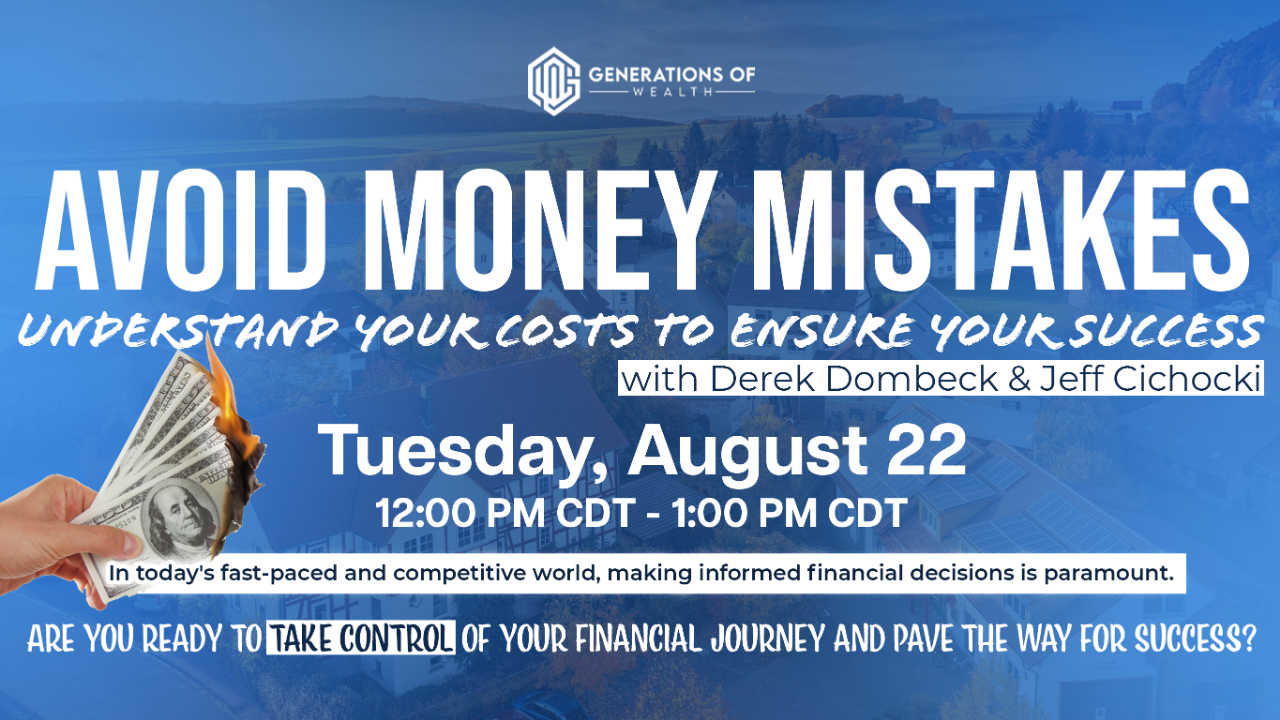 GENERATIONS OF WEALTH

AVOID MONEY MISTAKES

UNDERSTAND YOUR COSTS TO ENSURE YOUR SUCCESS

with Derek Dombeck & Jeff Cichocki

Tuesday, August 22

12:00 PM CDT - 1:00 PM CDT

In today's fast-paced and competitive world, making informed financial decisions is paramount.

ARE YOU READY TO TAKE CONTROL OF YOUR FINANCIAL JOURNEY AND PAVE THE WAY FOR SUCCESS?